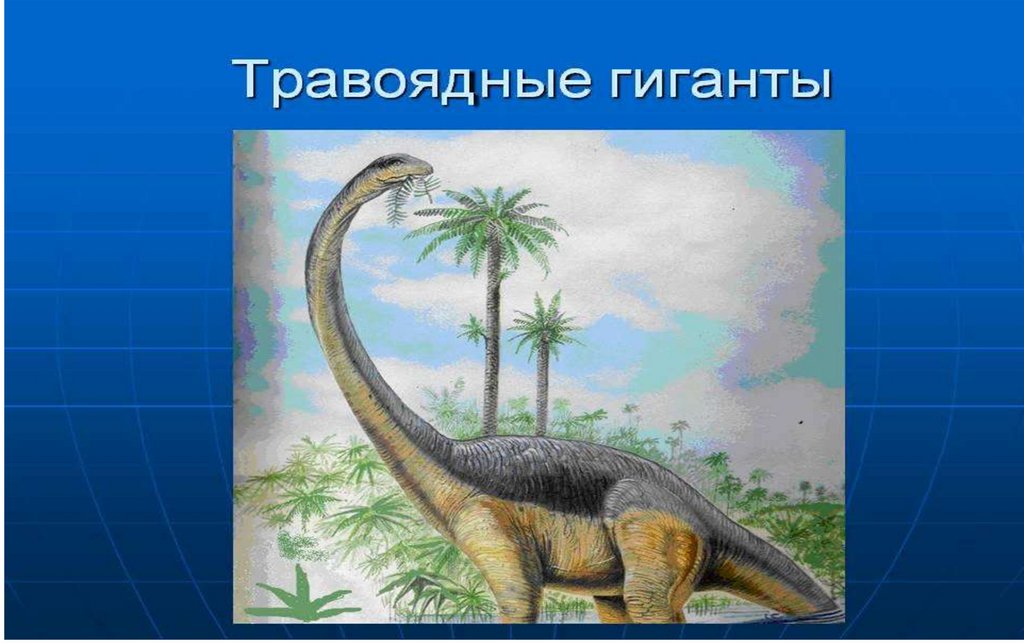 Травоядные гиганты